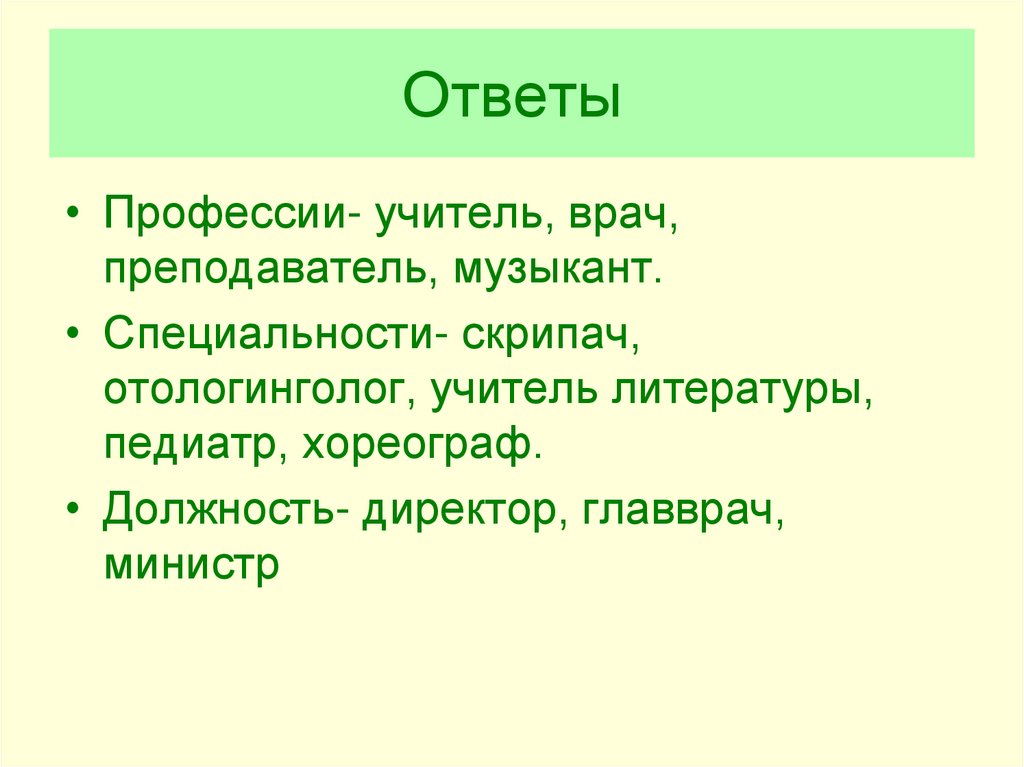 Ответы

• Профессии- учитель, врач, преподаватель, музыкант.

• Специальности- скрипач, отологинголог, учитель литературы, педиатр, хореограф.

• Должность- директор, главврач, министр